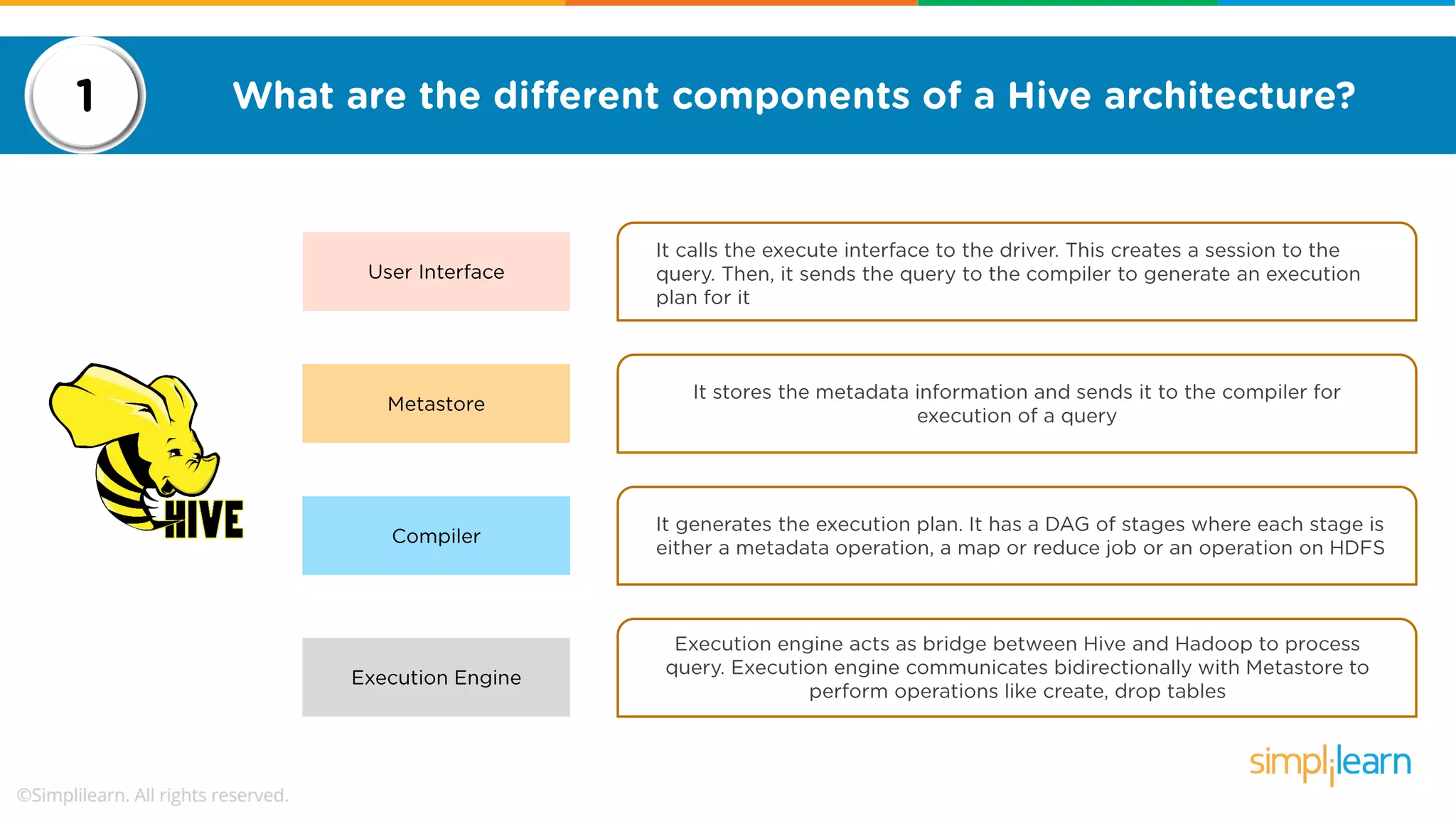 1

What are the different components of a Hive architecture?

HIVE

User Interface

It calls the execute interface to the driver. This creates a session to the query. Then, it sends the query to the compiler to generate an execution plan for it

Metastore

It stores the metadata information and sends it to the compiler for execution of a query

Compiler

It generates the execution plan. It has a DAG of stages where each stage is either a metadata operation, a map or reduce job or an operation on HDFS

Execution Engine

Execution engine acts as bridge between Hive and Hadoop to process query. Execution engine communicates bidirectionally with Metastore to perform operations like create, drop tables

simplilearn

©Simplilearn. All rights reserved.